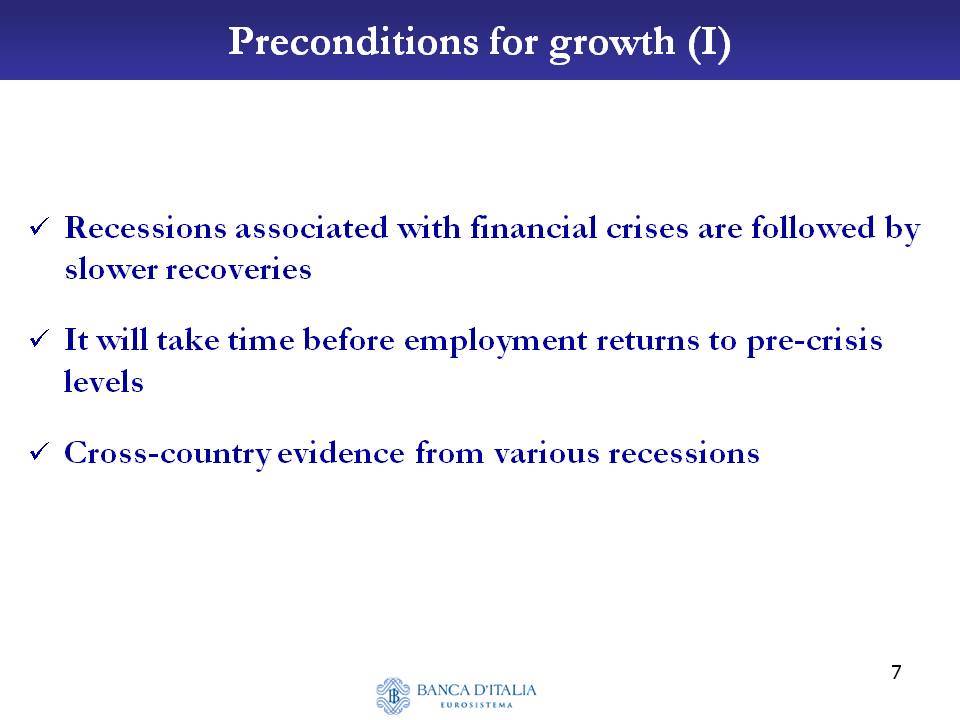 Preconditions for growth (I)

✓ Recessions associated with financial crises are followed by slower recoveries

✓ It will take time before employment returns to pre-crisis levels

✓ Cross-country evidence from various recessions

7

BANCA D'ITALIA
EUROSISTEMA